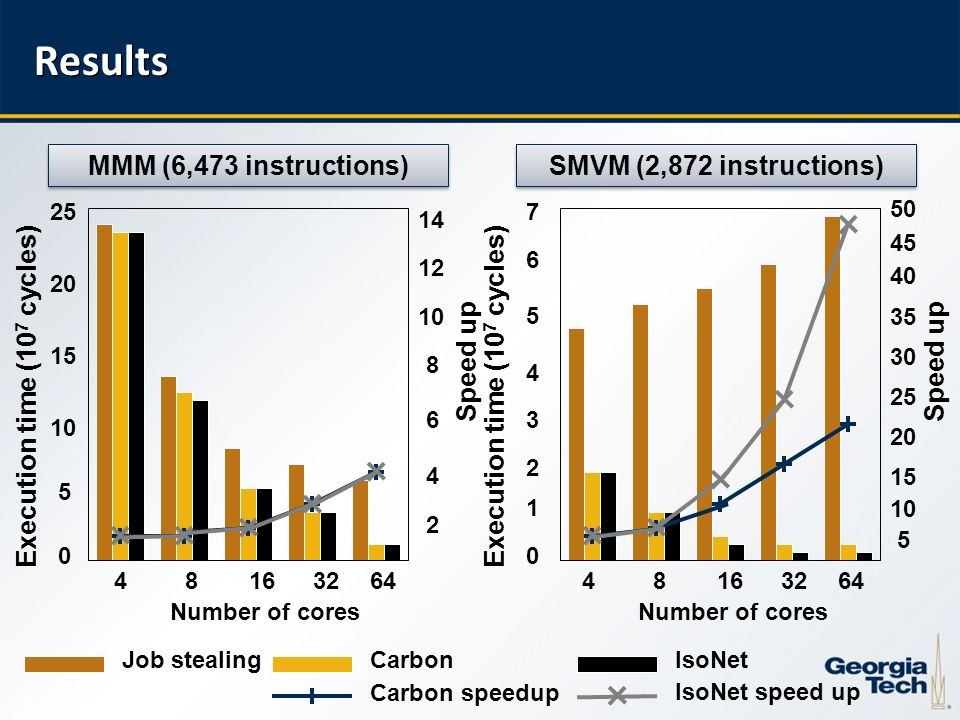 Results

MMM (6,473 instructions)

Execution time ($10^7$ cycles)
25
20
15
10
5
0

14
12
10
8
6
4
2
Speed up

4 8 16 32 64
Number of cores

SMVM (2,872 instructions)

Execution time ($10^7$ cycles)
7
6
5
4
3
2
1
0

50
45
40
35
30
25
20
15
10
5
Speed up

4 8 16 32 64
Number of cores

Job stealing
Carbon
IsoNet
Carbon speedup
IsoNet speed up

Georgia Tech